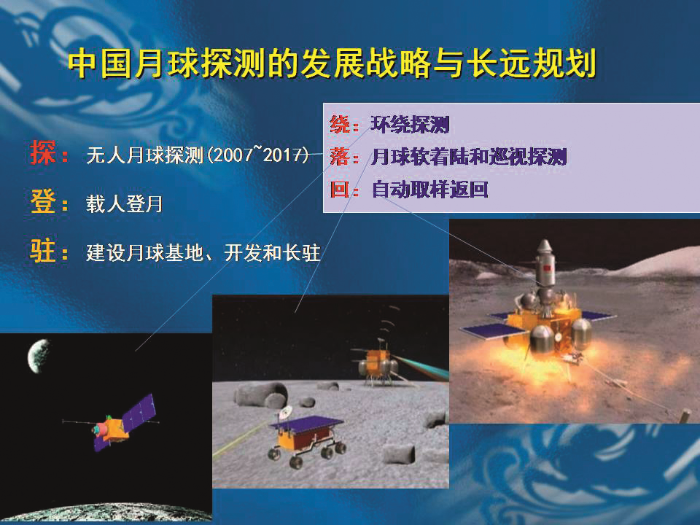 中国月球探测的发展战略与长远规划

探：无人月球探测(2007~2017)

登：载人登月

驻：建设月球基地、开发和长驻

绕：环绕探测

落：月球软着陆和巡视探测

回：自动取样返回